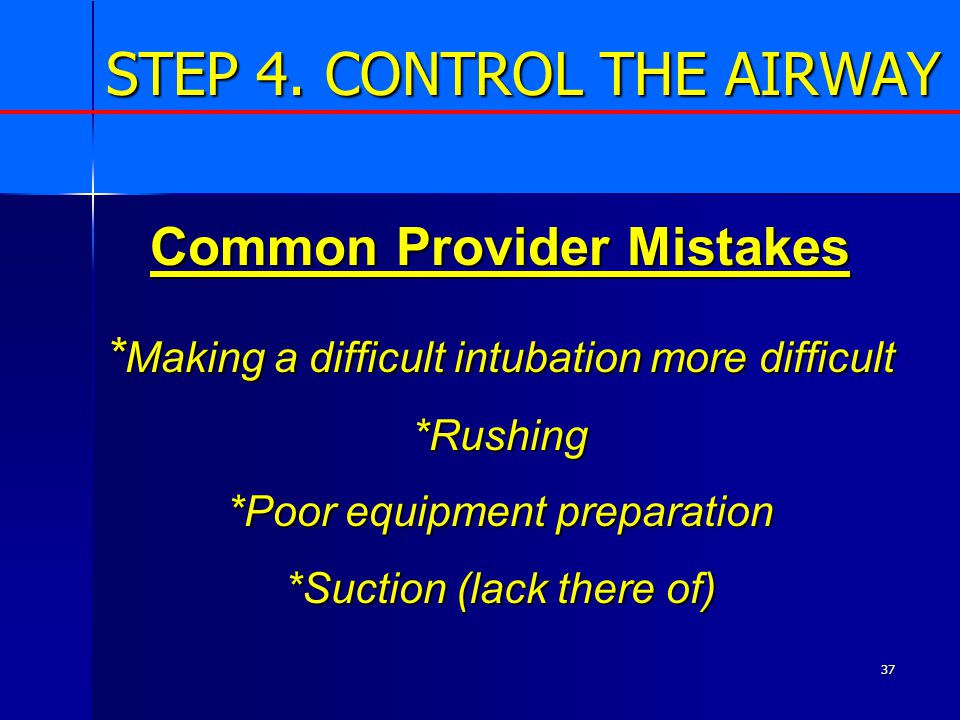 STEP 4. CONTROL THE AIRWAY

Common Provider Mistakes

*Making a difficult intubation more difficult

*Rushing

*Poor equipment preparation

*Suction (lack there of)

37